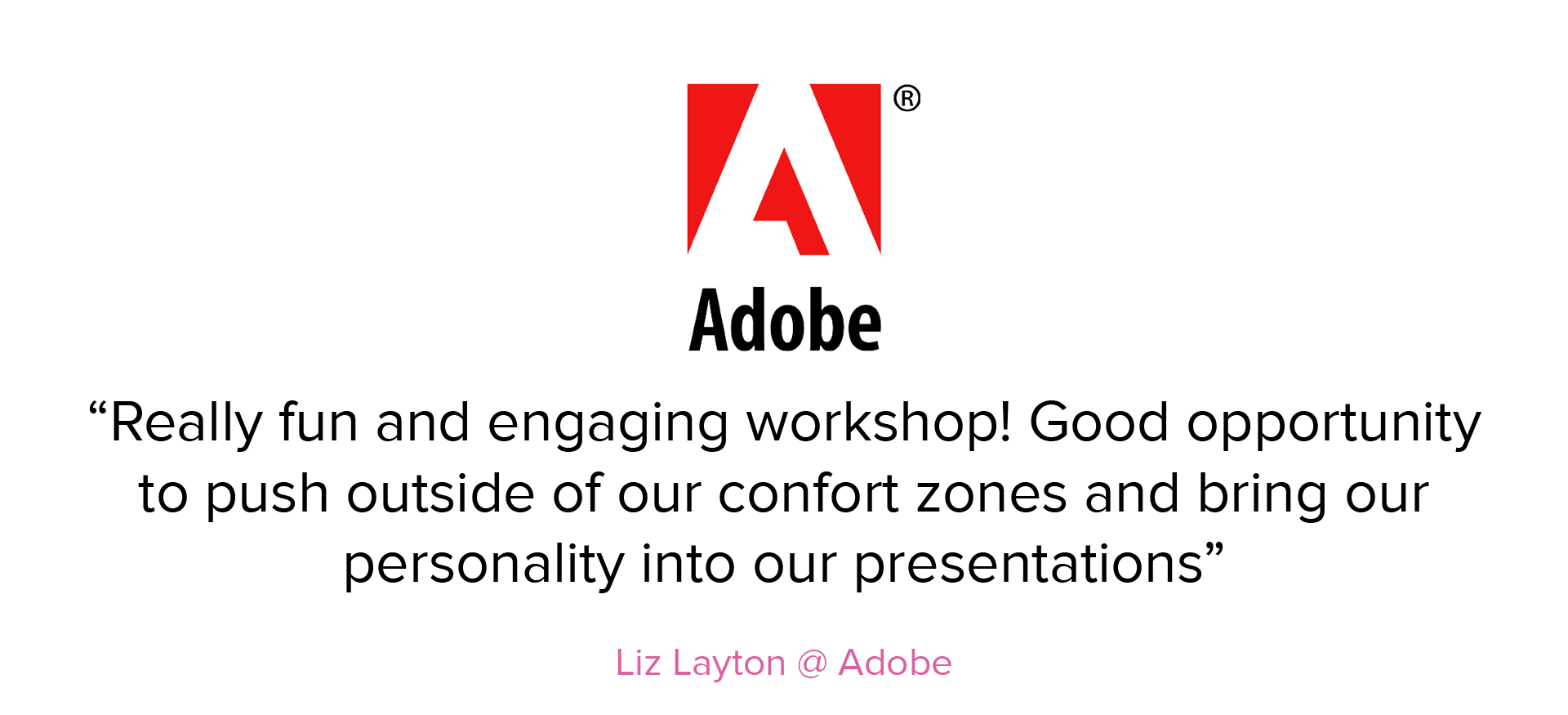 ®
Adobe

“Really fun and engaging workshop! Good opportunity to push outside of our confort zones and bring our personality into our presentations”

Liz Layton @ Adobe